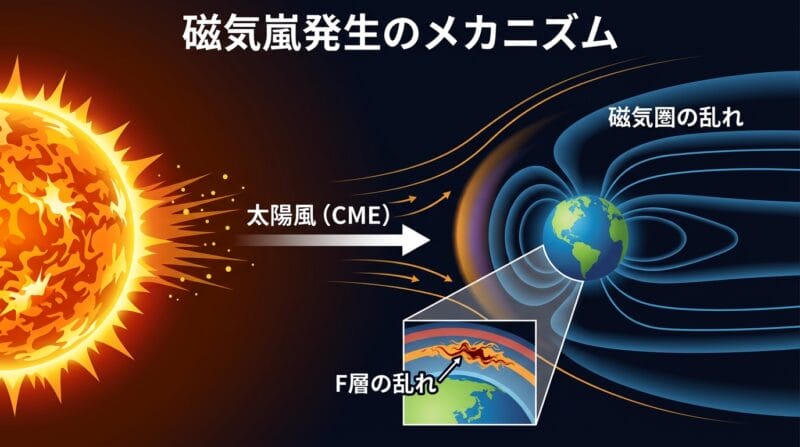 磁気嵐発生のメカニズム

磁気圏の乱れ

太陽風（CME）

F層の乱れ